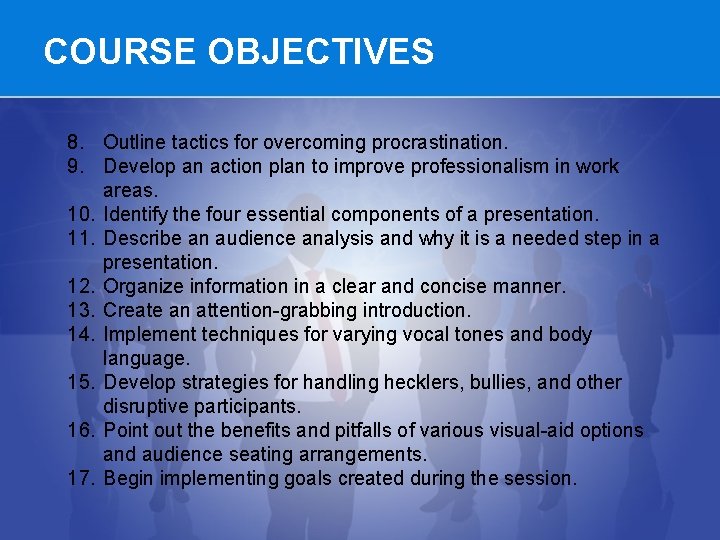 COURSE OBJECTIVES

8. Outline tactics for overcoming procrastination.
9. Develop an action plan to improve professionalism in work areas.
10. Identify the four essential components of a presentation.
11. Describe an audience analysis and why it is a needed step in a presentation.
12. Organize information in a clear and concise manner.
13. Create an attention-grabbing introduction.
14. Implement techniques for varying vocal tones and body language.
15. Develop strategies for handling hecklers, bullies, and other disruptive participants.
16. Point out the benefits and pitfalls of various visual-aid options and audience seating arrangements.
17. Begin implementing goals created during the session.